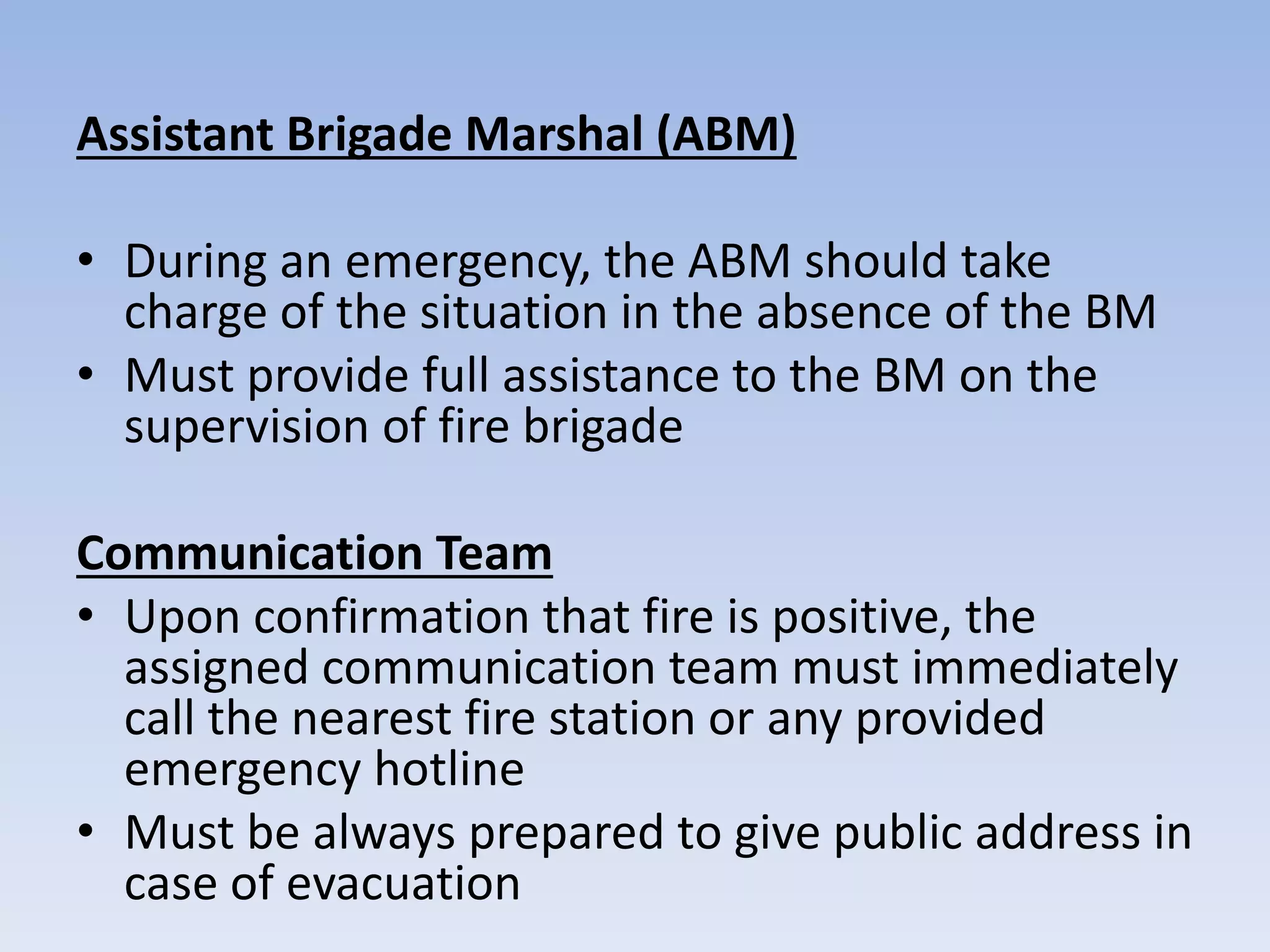 Assistant Brigade Marshal (ABM)

• During an emergency, the ABM should take charge of the situation in the absence of the BM
• Must provide full assistance to the BM on the supervision of fire brigade

Communication Team
• Upon confirmation that fire is positive, the assigned communication team must immediately call the nearest fire station or any provided emergency hotline
• Must be always prepared to give public address in case of evacuation